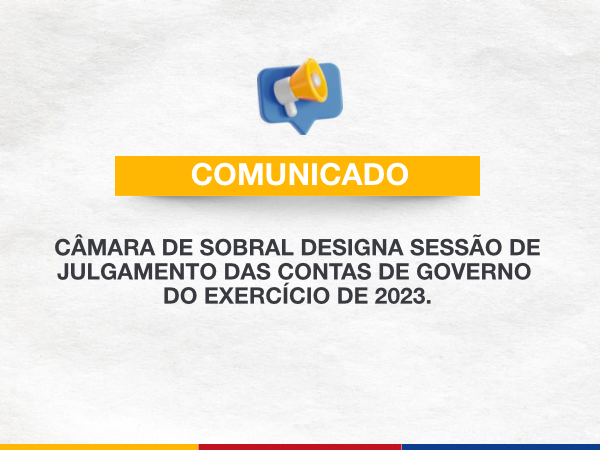 COMUNICADO

CÂMARA DE SOBRAL DESIGNA SESSÃO DE JULGAMENTO DAS CONTAS DE GOVERNO DO EXERCÍCIO DE 2023.